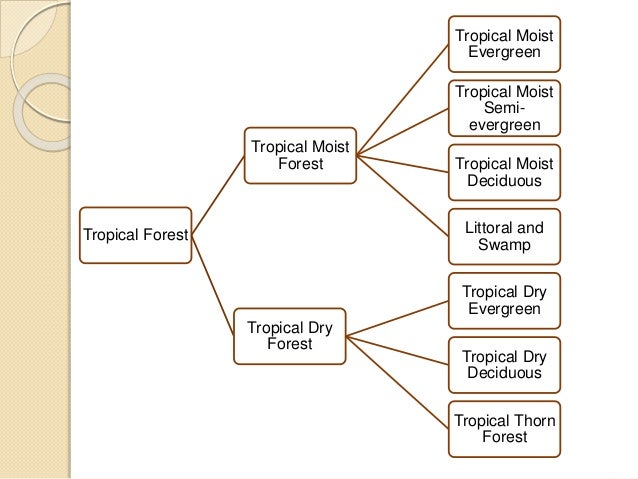 Tropical Forest

Tropical Moist Forest

Tropical Moist Evergreen

Tropical Moist Semi-evergreen

Tropical Moist Deciduous

Littoral and Swamp

Tropical Dry Forest

Tropical Dry Evergreen

Tropical Dry Deciduous

Tropical Thorn Forest